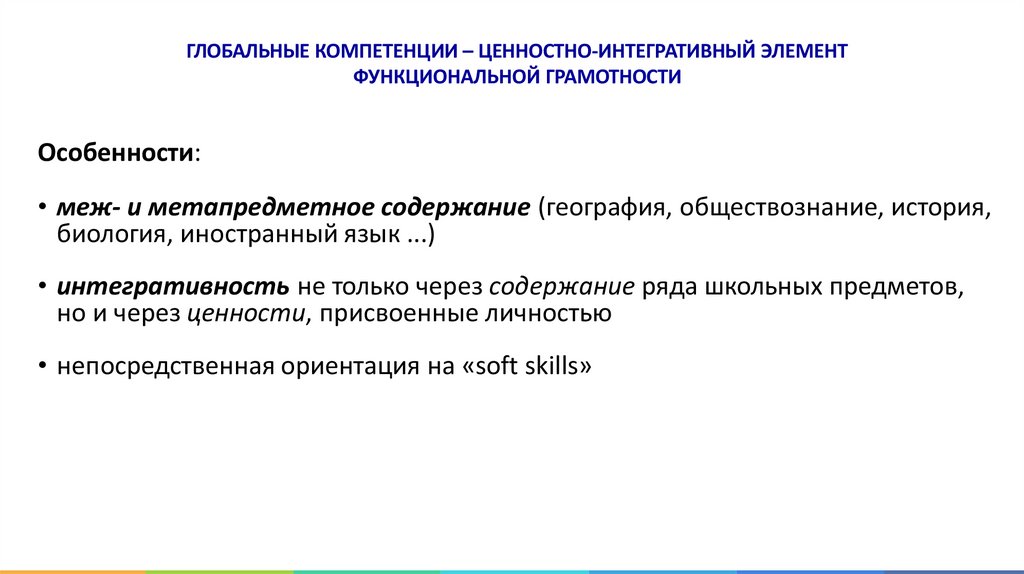 ГЛОБАЛЬНЫЕ КОМПЕТЕНЦИИ – ЦЕННОСТНО-ИНТЕГРАТИВНЫЙ ЭЛЕМЕНТ ФУНКЦИОНАЛЬНОЙ ГРАМОТНОСТИ

Особенности:

• меж- и метапредметное содержание (география, обществознание, история, биология, иностранный язык ...)

• интегративность не только через содержание ряда школьных предметов, но и через ценности, присвоенные личностью

• непосредственная ориентация на «soft skills»